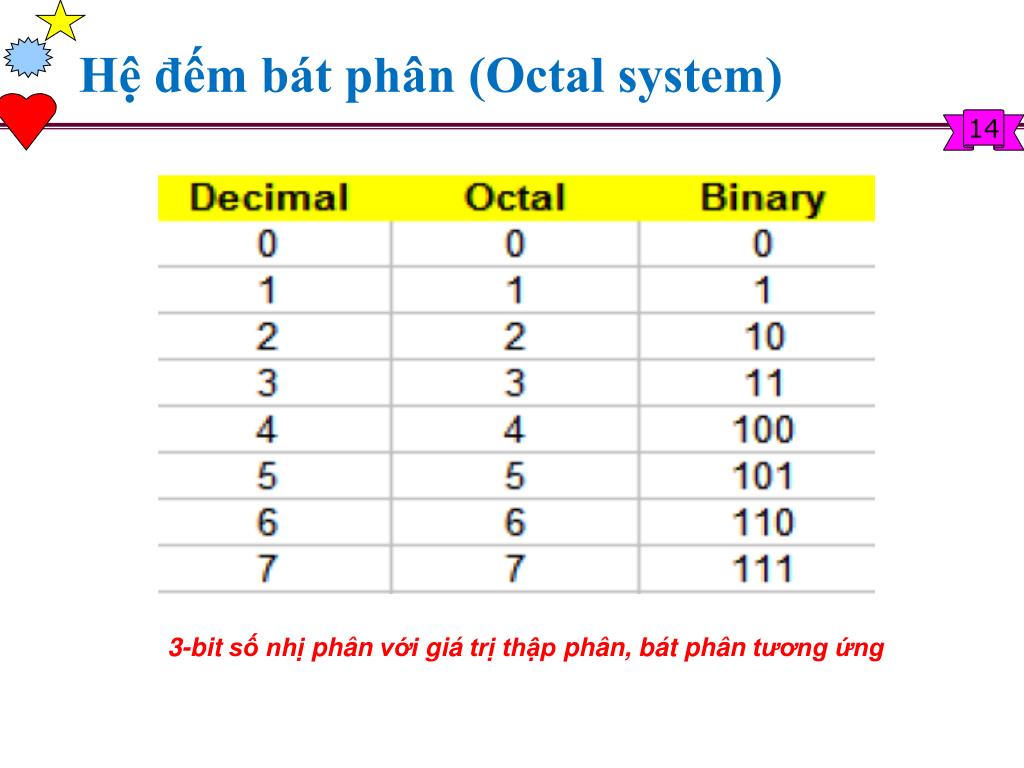 Hệ đếm bát phân (Octal system)

14

| Decimal | Octal | Binary |
|---|---|---|
| 0 | 0 | 0 |
| 1 | 1 | 1 |
| 2 | 2 | 10 |
| 3 | 3 | 11 |
| 4 | 4 | 100 |
| 5 | 5 | 101 |
| 6 | 6 | 110 |
| 7 | 7 | 111 |

3-bit số nhị phân với giá trị thập phân, bát phân tương ứng